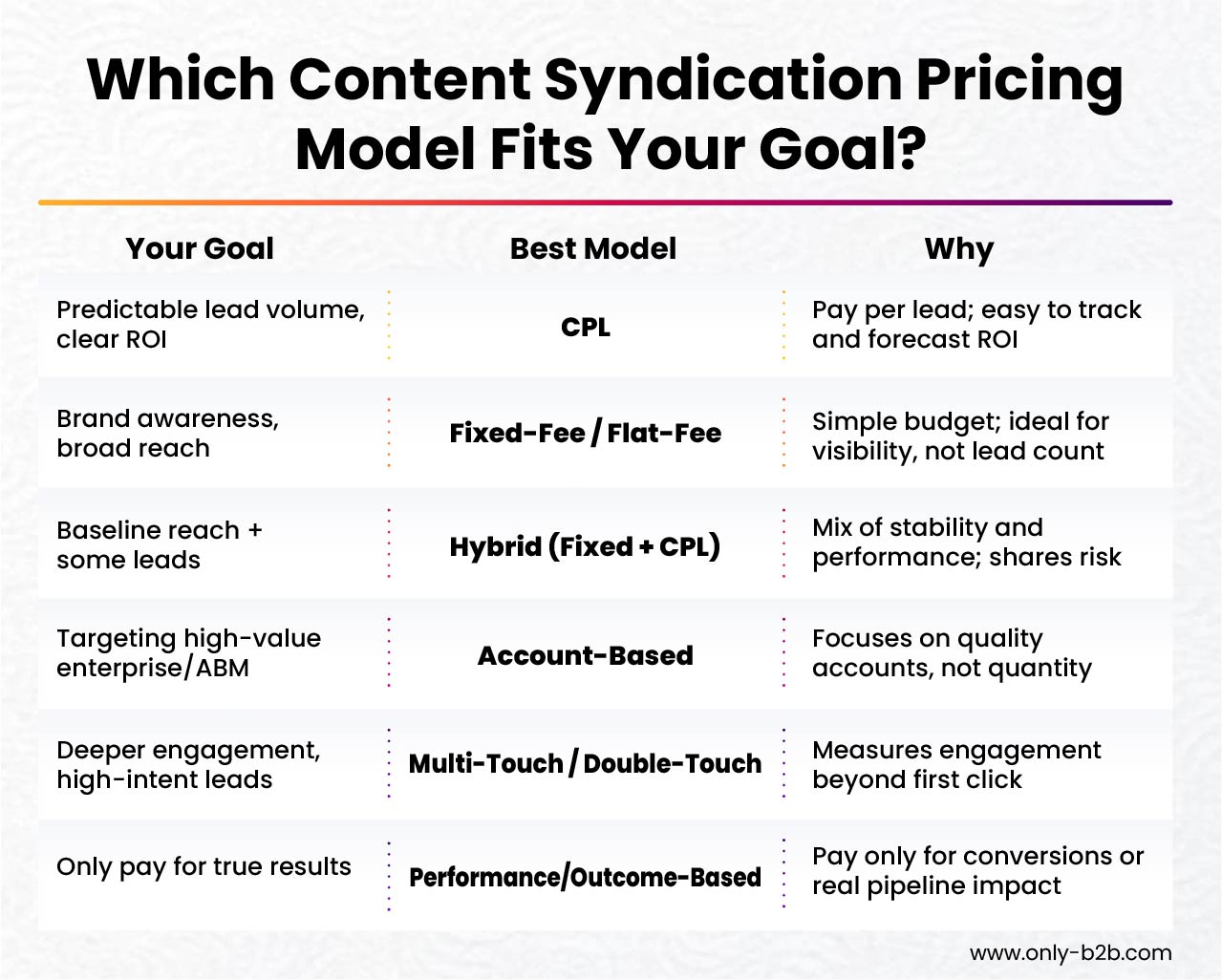 Which Content Syndication Pricing Model Fits Your Goal?

| Your Goal | Best Model | Why |
|---|---|---|
| Predictable lead volume, clear ROI | CPL | Pay per lead; easy to track and forecast ROI |
| Brand awareness, broad reach | Fixed-Fee / Flat-Fee | Simple budget; ideal for visibility, not lead count |
| Baseline reach + some leads | Hybrid (Fixed + CPL) | Mix of stability and performance; shares risk |
| Targeting high-value enterprise/ABM | Account-Based | Focuses on quality accounts, not quantity |
| Deeper engagement, high-intent leads | Multi-Touch / Double-Touch | Measures engagement beyond first click |
| Only pay for true results | Performance/Outcome-Based | Pay only for conversions or real pipeline impact |

www.only-b2b.com